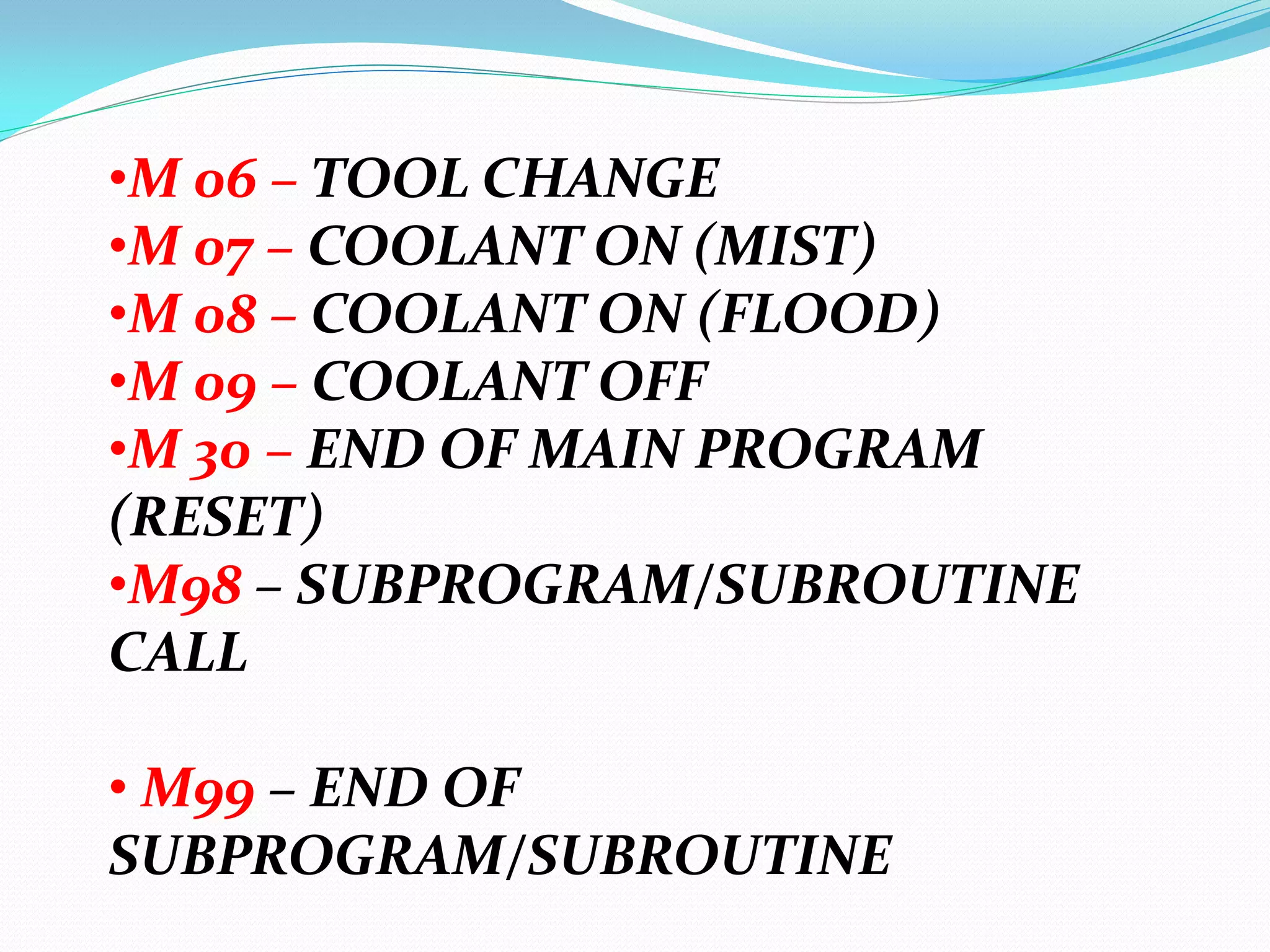 •M 06 – TOOL CHANGE
•M 07 – COOLANT ON (MIST)
•M 08 – COOLANT ON (FLOOD)
•M 09 – COOLANT OFF
•M 30 – END OF MAIN PROGRAM (RESET)
•M98 – SUBPROGRAM/SUBROUTINE CALL

• M99 – END OF SUBPROGRAM/SUBROUTINE